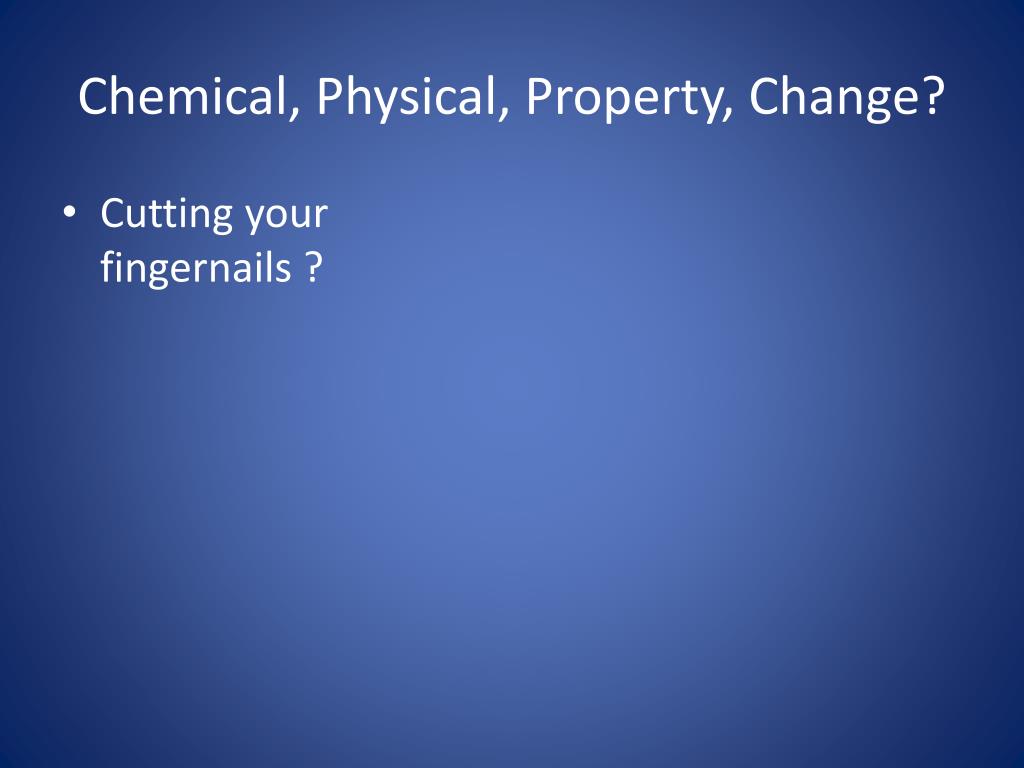 Chemical, Physical, Property, Change?

• Cutting your fingernails ?